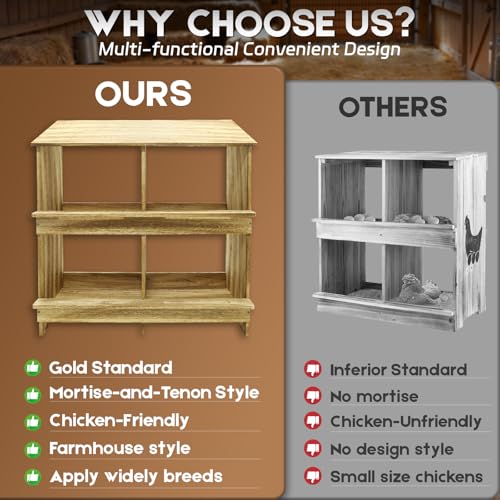 WHY CHOOSE US?
Multi-functional Convenient Design

OURS

Gold Standard
Mortise-and-Tenon Style
Chicken-Friendly
Farmhouse style
Apply widely breeds

OTHERS

Inferior Standard
No mortise
Chicken-Unfriendly
No design style
Small size chickens